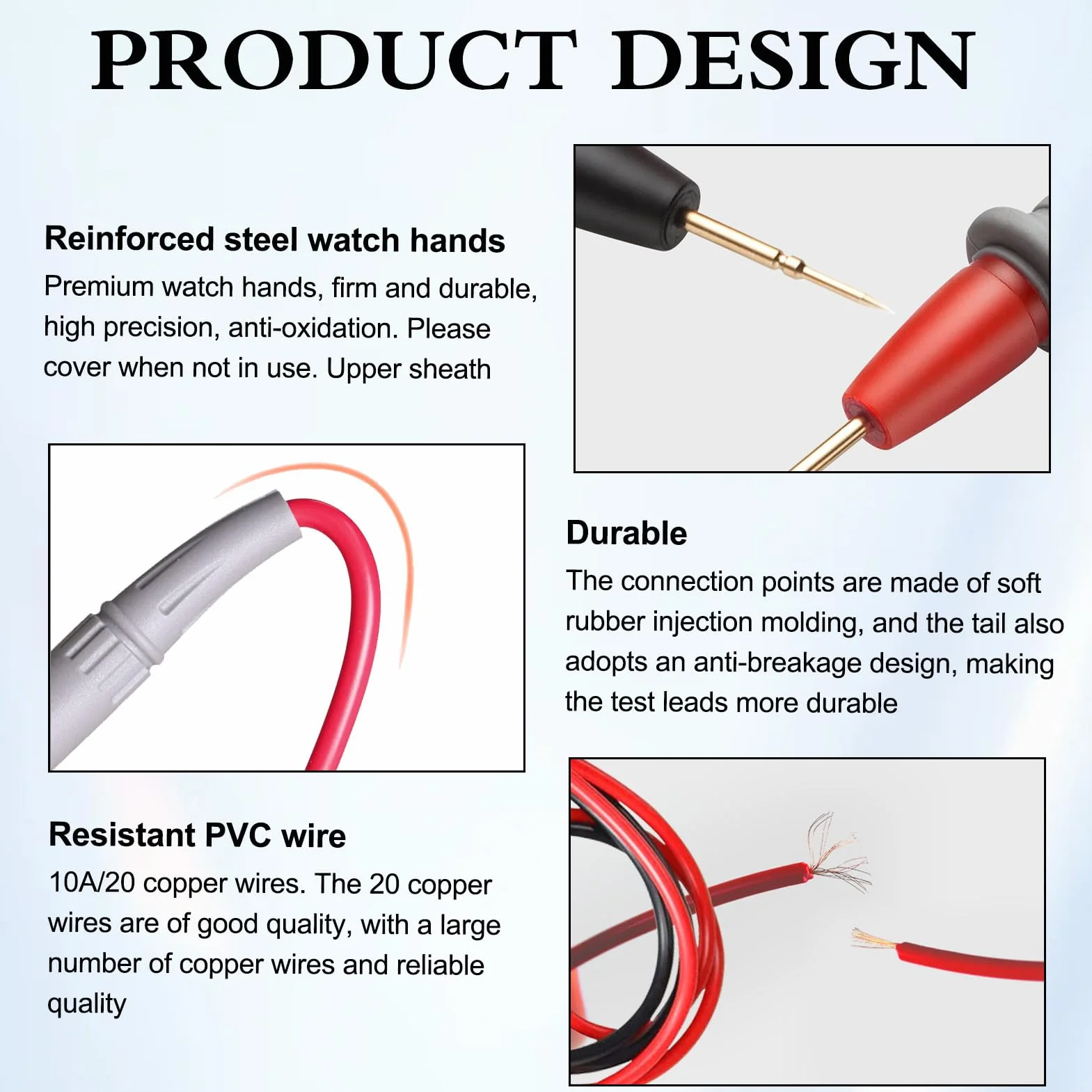 PRODUCT DESIGN

Reinforced steel watch hands
Premium watch hands, firm and durable, high precision, anti-oxidation. Please cover when not in use. Upper sheath

Durable
The connection points are made of soft rubber injection molding, and the tail also adopts an anti-breakage design, making the test leads more durable

Resistant PVC wire
10A/20 copper wires. The 20 copper wires are of good quality, with a large number of copper wires and reliable quality